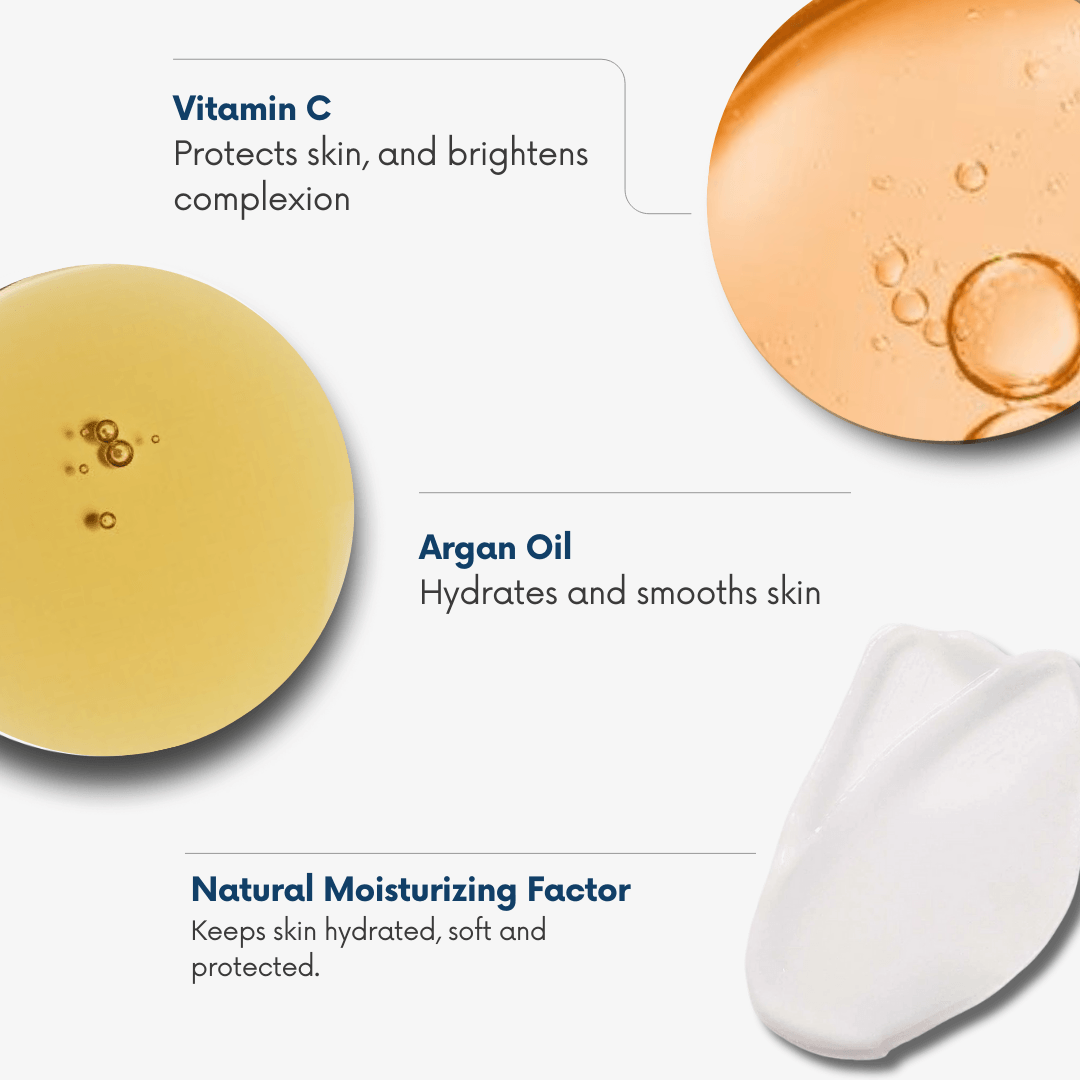 Vitamin C
Protects skin, and brightens complexion

Argan Oil
Hydrates and smooths skin

Natural Moisturizing Factor
Keeps skin hydrated, soft and protected.